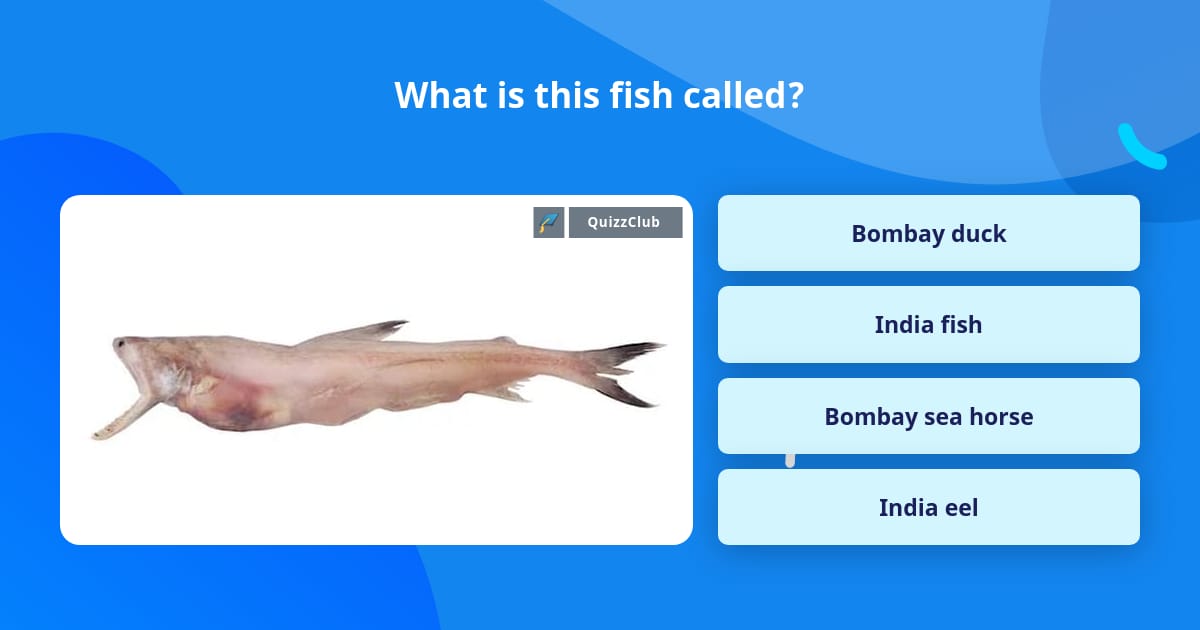 What is this fish called?

QuizzClub

Bombay duck

India fish

Bombay sea horse

India eel